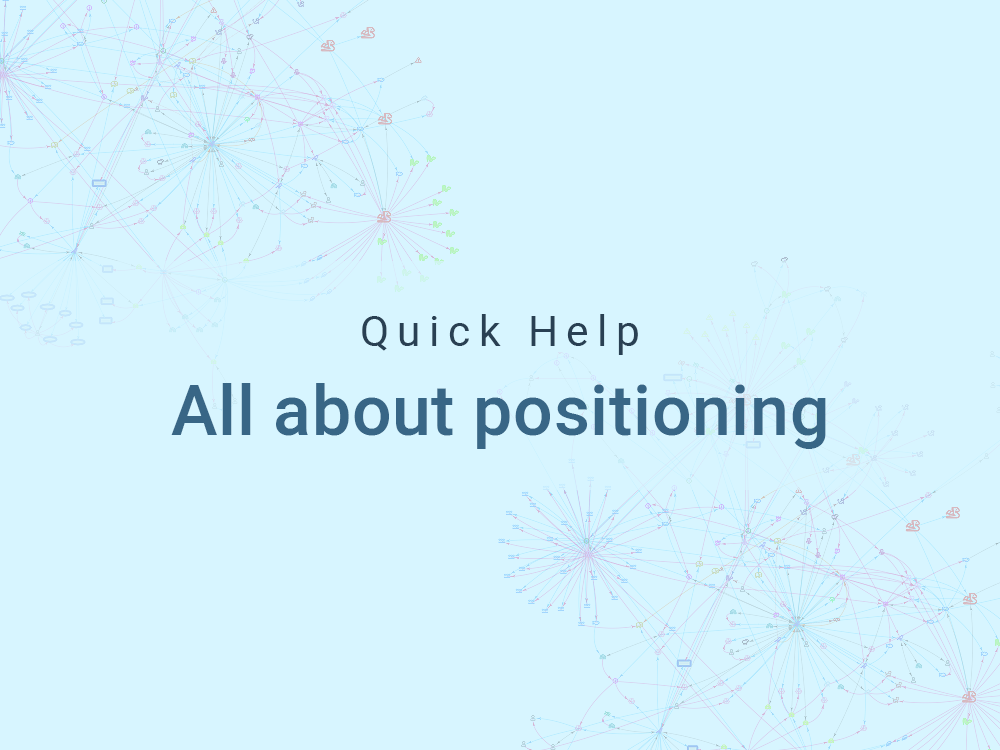 Quick Help

All about positioning